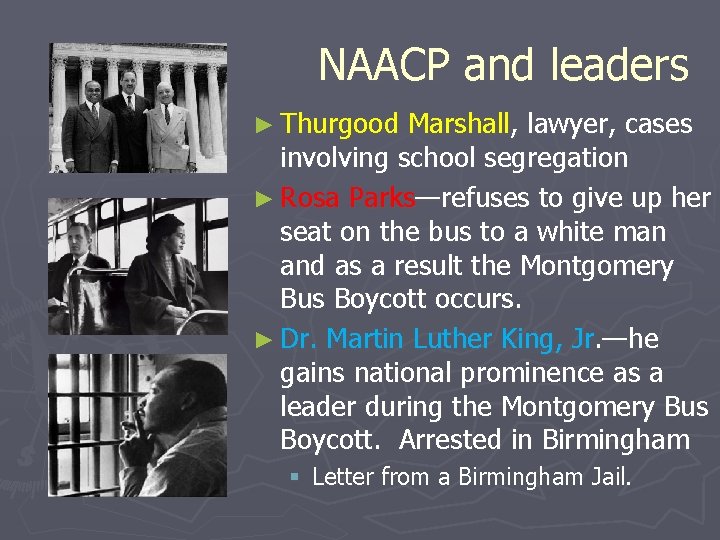 NAACP and leaders

► Thurgood Marshall, lawyer, cases involving school segregation

► Rosa Parks—refuses to give up her seat on the bus to a white man and as a result the Montgomery Bus Boycott occurs.

► Dr. Martin Luther King, Jr.—he gains national prominence as a leader during the Montgomery Bus Boycott. Arrested in Birmingham

▪ Letter from a Birmingham Jail.